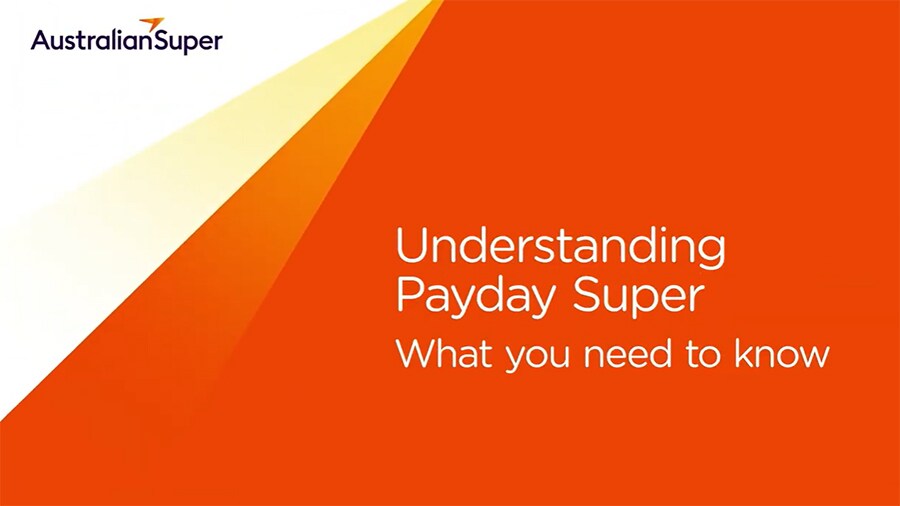 AustralianSuper

Understanding Payday Super

What you need to know